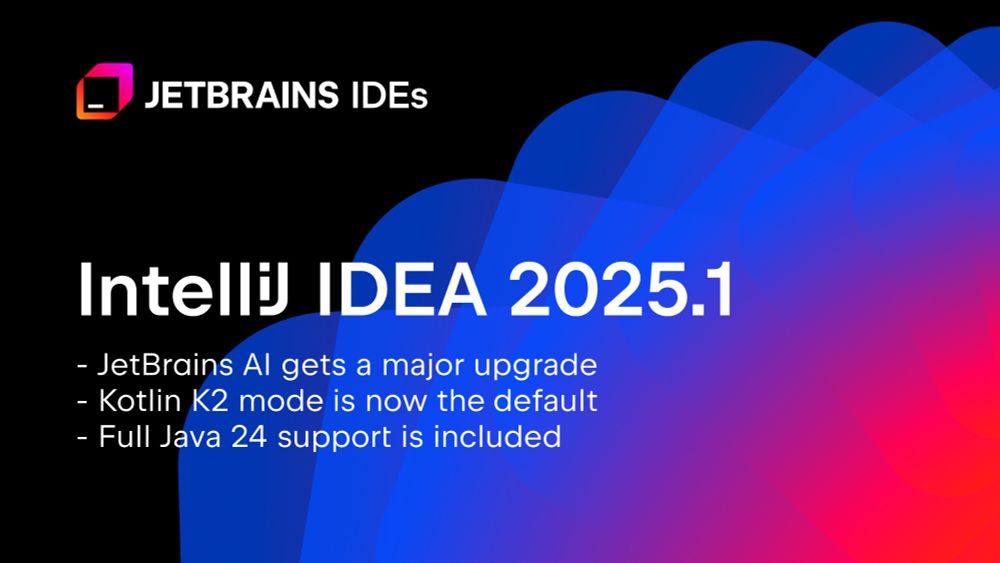 JETBRAINS IDEs

IntelliJ IDEA 2025.1

- JetBrains AI gets a major upgrade
- Kotlin K2 mode is now the default
- Full Java 24 support is included